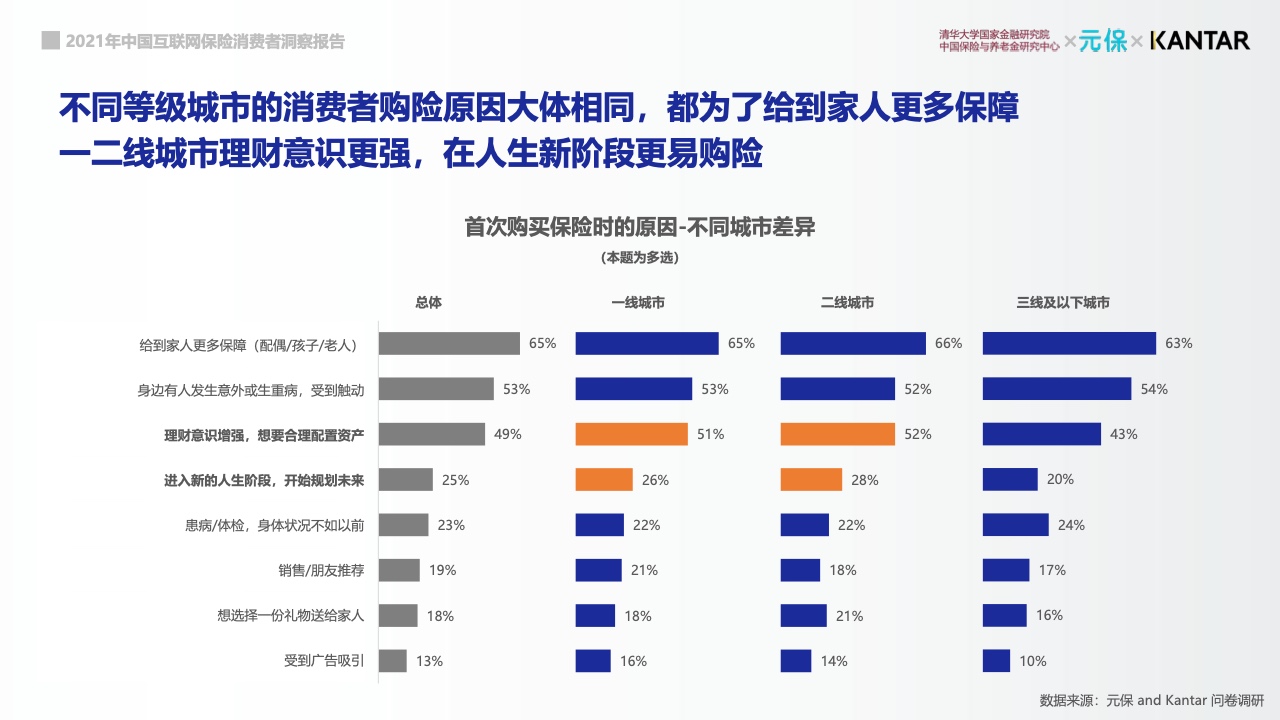 2021年中国互联网保险消费者洞察报告

清华大学国家金融研究院
中国保险与养老金研究中心 × 元保 × KANTAR

不同等级城市的消费者购险原因大体相同，都为了给到家人更多保障
一二线城市理财意识更强，在人生新阶段更易购险

首次购买保险时的原因-不同城市差异
（本题为多选）

| | 总体 | 一线城市 | 二线城市 | 三线及以下城市 |
|---|---|---|---|---|
| 给到家人更多保障（配偶/孩子/老人） | 65% | 65% | 66% | 63% |
| 身边有人发生意外或生重病，受到触动 | 53% | 53% | 52% | 54% |
| 理财意识增强，想要合理配置资产 | 49% | 51% | 52% | 43% |
| 进入新的人生阶段，开始规划未来 | 25% | 26% | 28% | 20% |
| 患病/体检，身体状况不如以前 | 23% | 22% | 22% | 24% |
| 销售/朋友推荐 | 19% | 21% | 18% | 17% |
| 想选择一份礼物送给家人 | 18% | 18% | 21% | 16% |
| 受到广告吸引 | 13% | 16% | 14% | 10% |

数据来源：元保 and Kantar 问卷调研